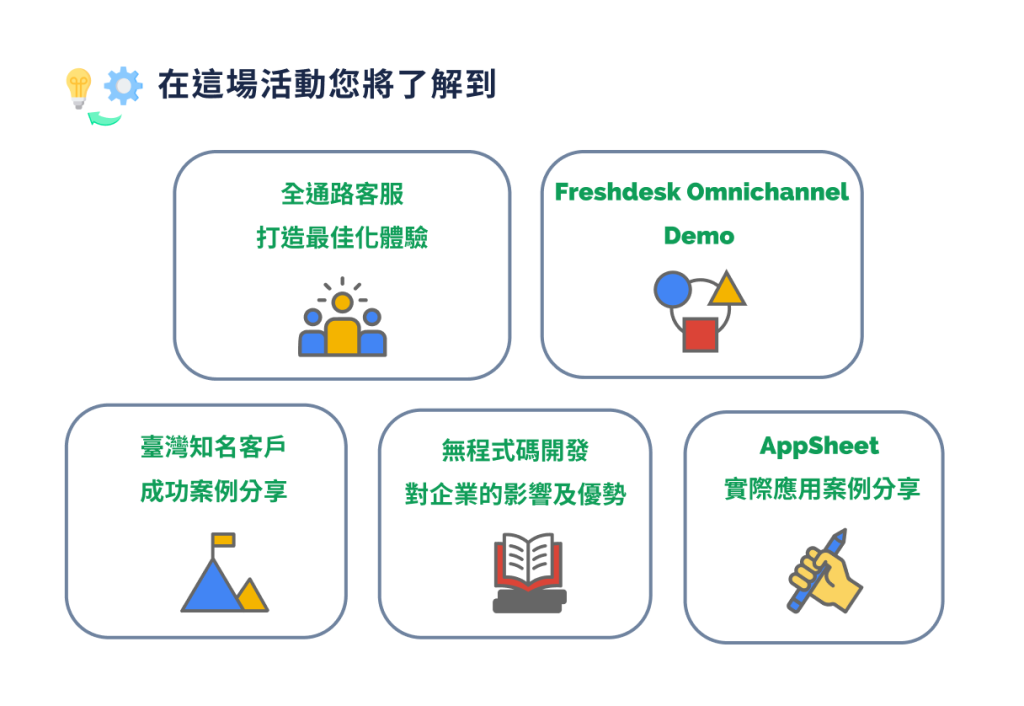 在這場活動您將了解到

全通路客服
打造最佳化體驗

Freshdesk Omnichannel Demo

臺灣知名客戶
成功案例分享

無程式碼開發
對企業的影響及優勢

AppSheet
實際應用案例分享